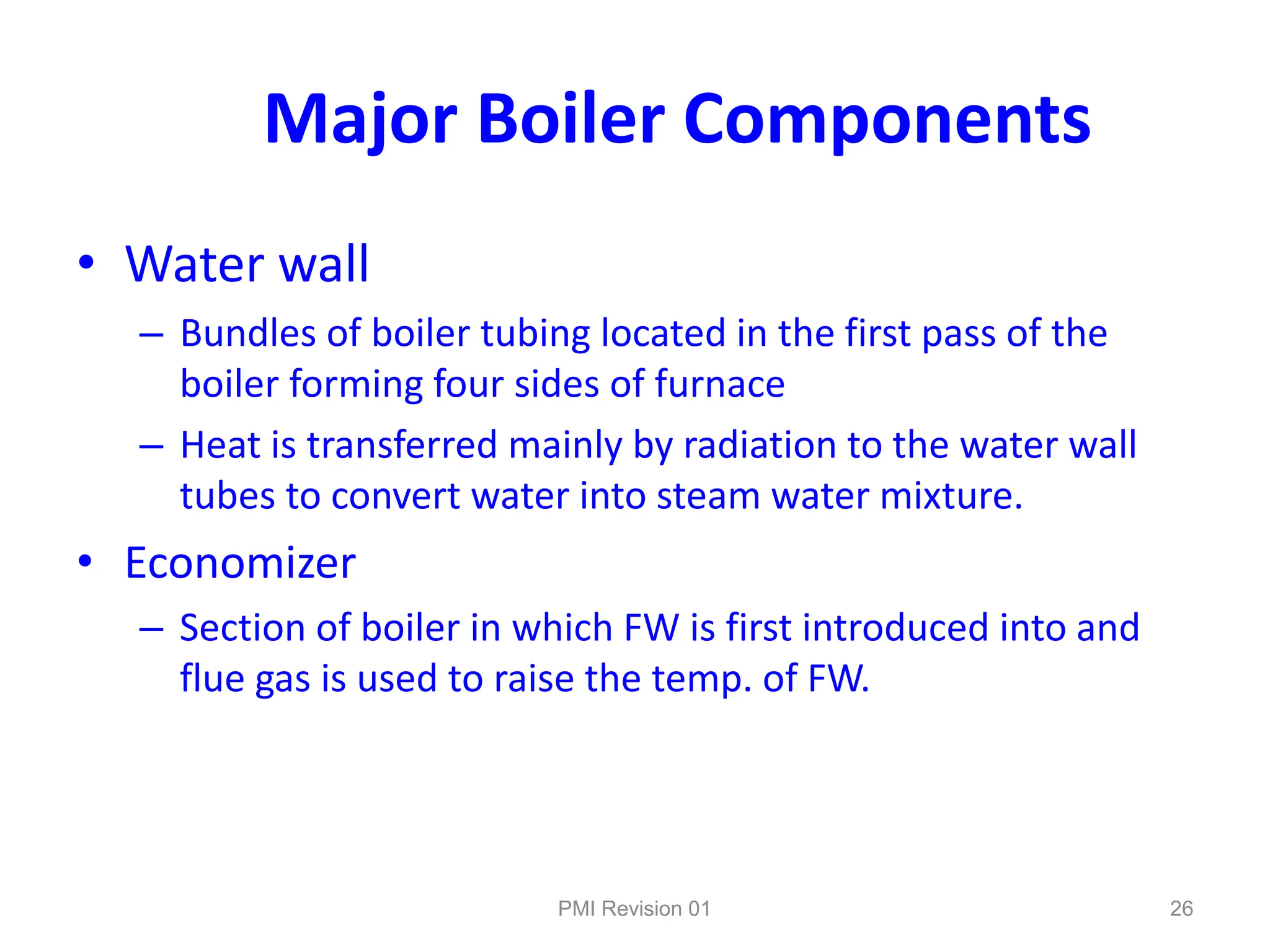 Major Boiler Components

• Water wall

– Bundles of boiler tubing located in the first pass of the boiler forming four sides of furnace

– Heat is transferred mainly by radiation to the water wall tubes to convert water into steam water mixture.

• Economizer

– Section of boiler in which FW is first introduced into and flue gas is used to raise the temp. of FW.

PMI Revision 01

26